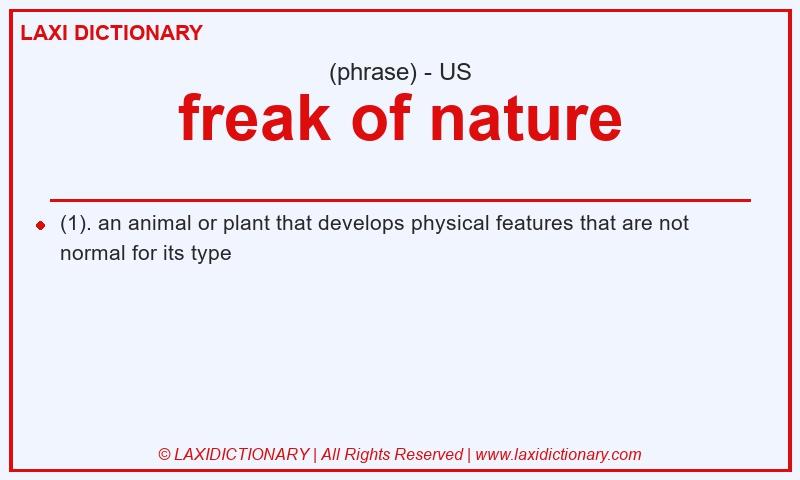 LAXI DICTIONARY

(phrase) - US

freak of nature

(1). an animal or plant that develops physical features that are not normal for its type

© LAXIDICTIONARY | All Rights Reserved | www.laxidictionary.com